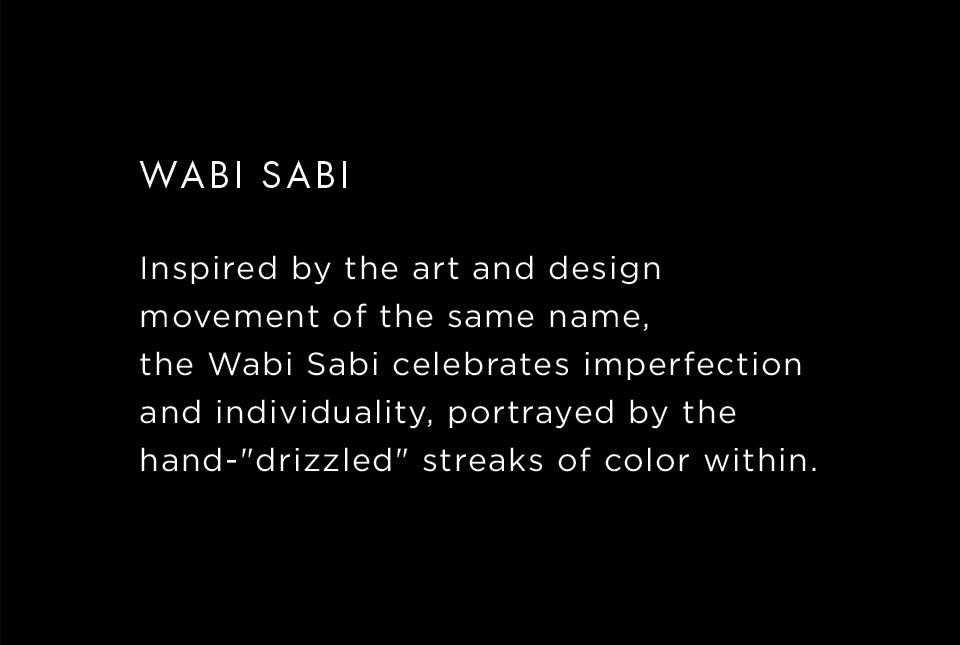 WABI SABI

Inspired by the art and design movement of the same name, the Wabi Sabi celebrates imperfection and individuality, portrayed by the hand-"drizzled" streaks of color within.